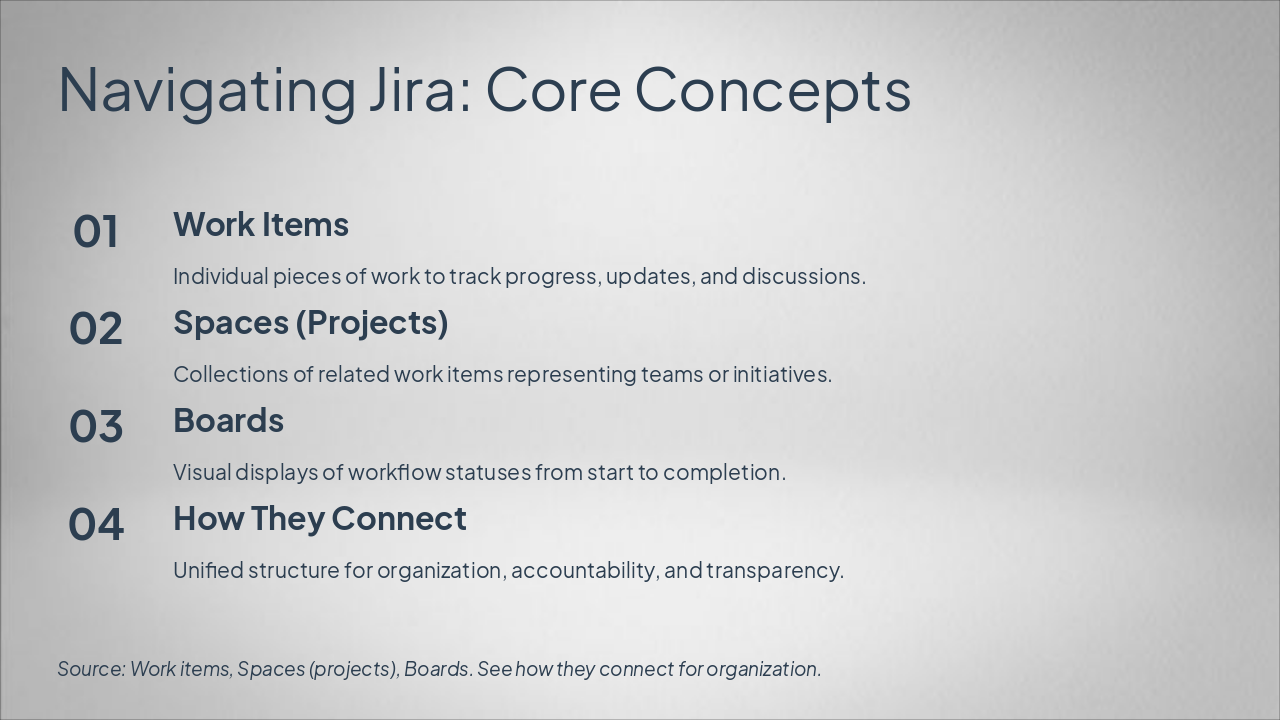 Navigating Jira: Core Concepts

01

Work Items

Individual pieces of work to track progress, updates, and discussions.

02

Spaces (Projects)

Collections of related work items representing teams or initiatives.

03

Boards

Visual displays of workflow statuses from start to completion.

04

How They Connect

Unified structure for organization, accountability, and transparency.

Source: Work items, Spaces (projects), Boards. See how they connect for organization.